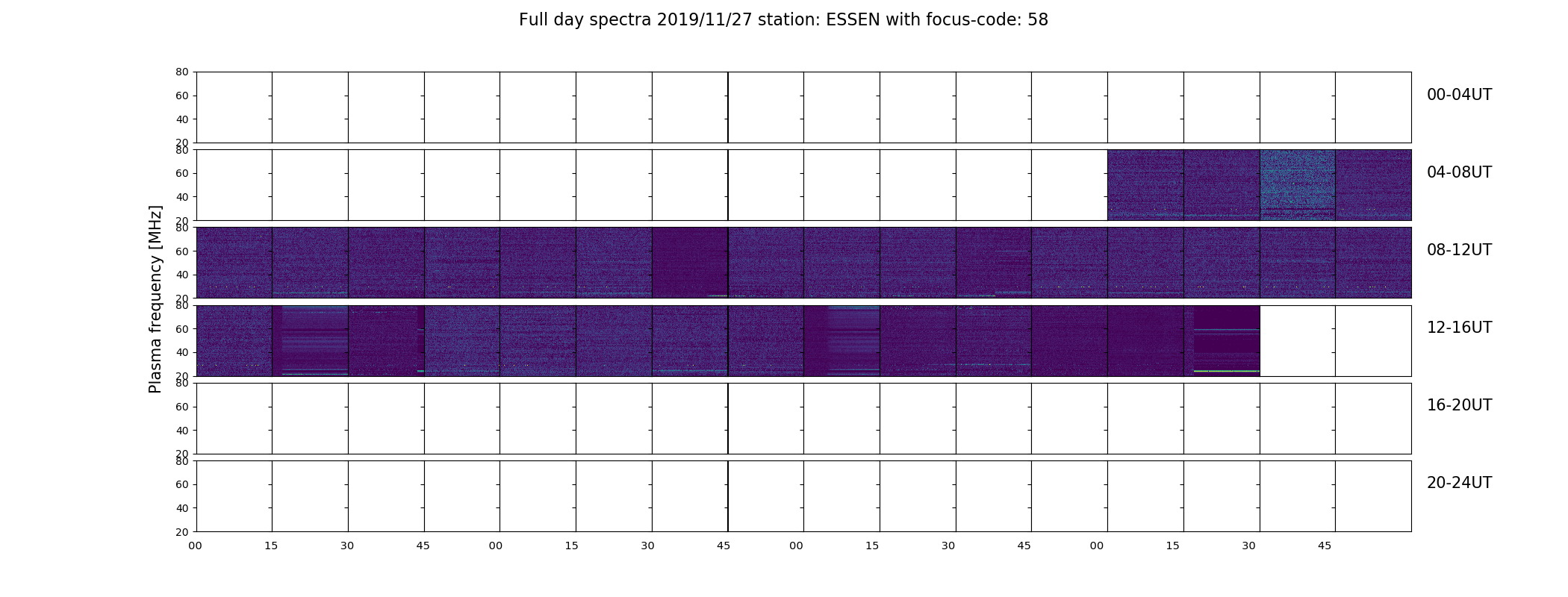 Full day spectra 2019/11/27 station: ESSEN with focus-code: 58

Plasma frequency [MHz]

80
60
40
20
00-04UT

80
60
40
20
04-08UT

80
60
40
20
08-12UT

80
60
40
20
12-16UT

80
60
40
20
16-20UT

80
60
40
20
20-24UT

00 15 30 45 00 15 30 45 00 15 30 45 00 15 30 45